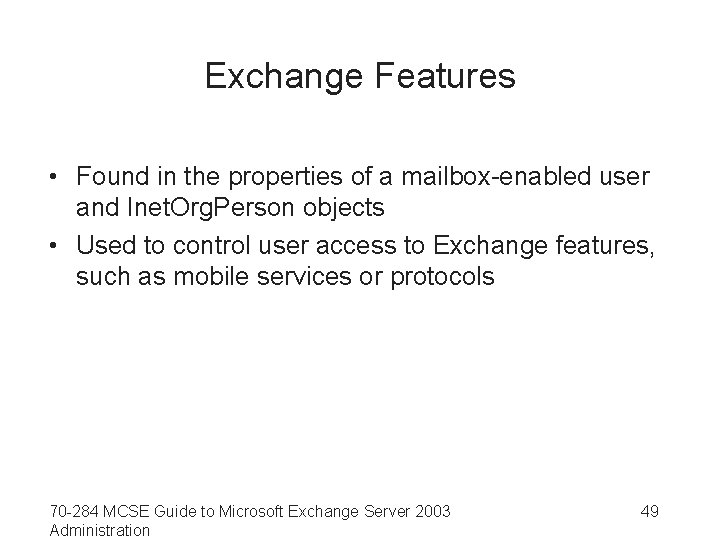 Exchange Features

• Found in the properties of a mailbox-enabled user and InetOrgPerson objects
• Used to control user access to Exchange features, such as mobile services or protocols

70-284 MCSE Guide to Microsoft Exchange Server 2003 Administration

49